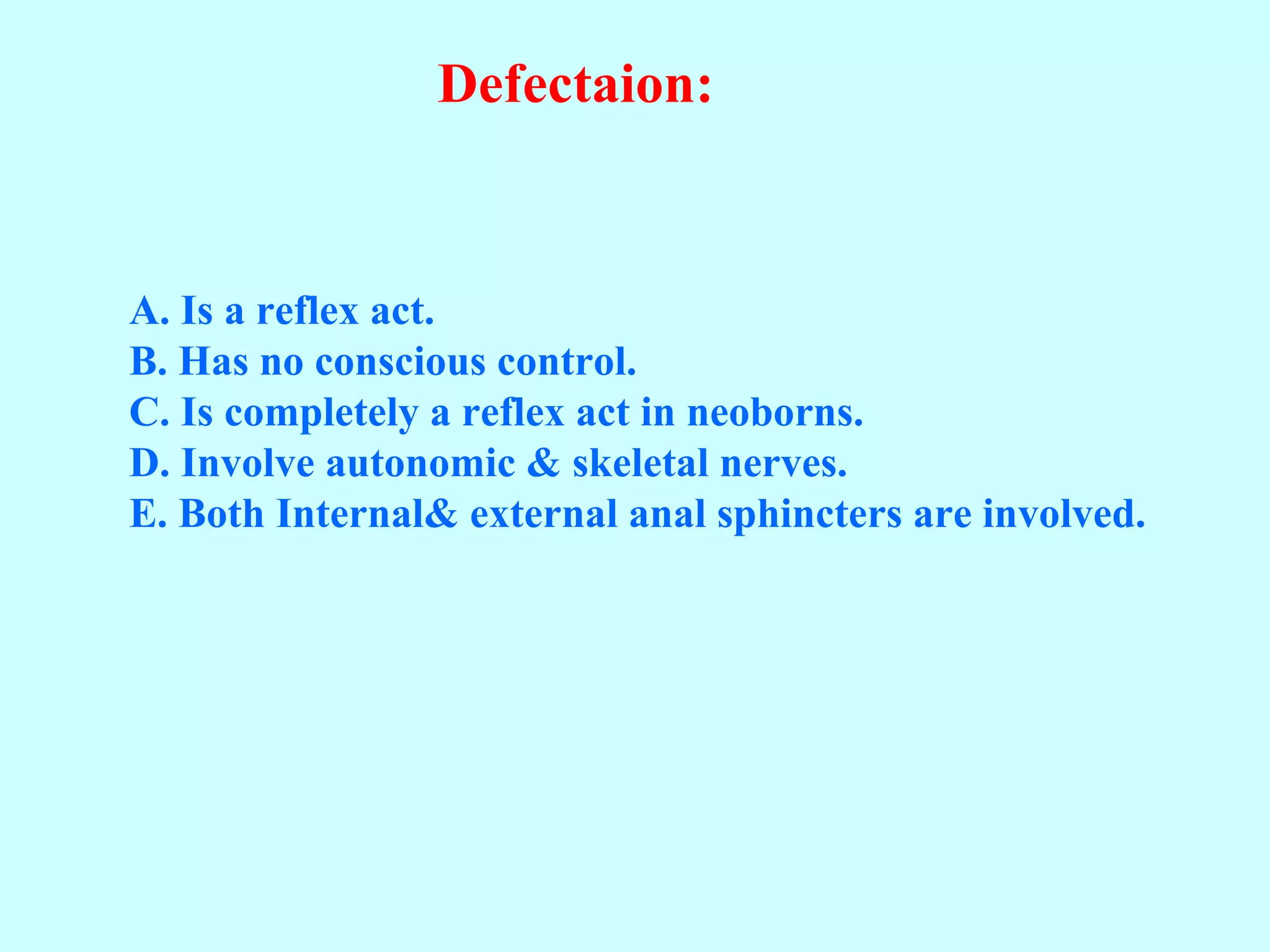 Defectaion:

A. Is a reflex act.
B. Has no conscious control.
C. Is completely a reflex act in neoborns.
D. Involve autonomic & skeletal nerves.
E. Both Internal& external anal sphincters are involved.